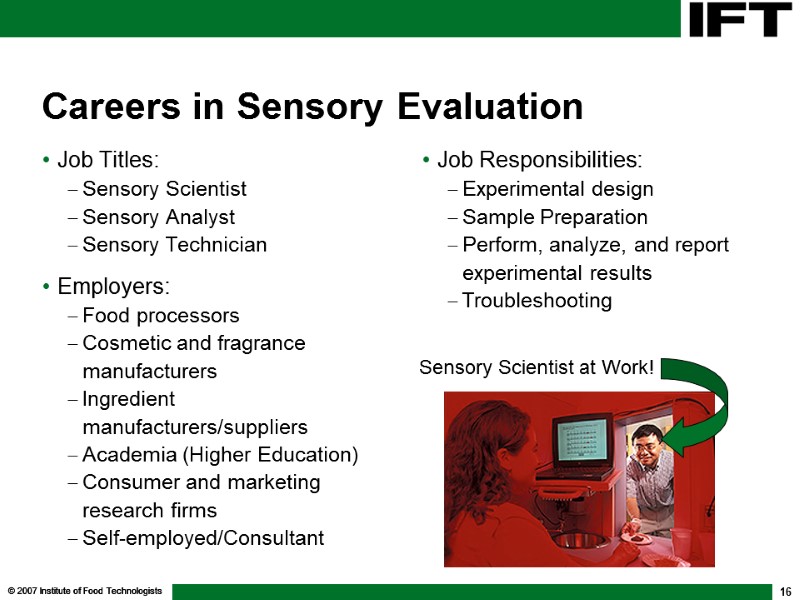 IFT

Careers in Sensory Evaluation

• Job Titles:
– Sensory Scientist
– Sensory Analyst
– Sensory Technician

• Employers:
– Food processors
– Cosmetic and fragrance manufacturers
– Ingredient manufacturers/suppliers
– Academia (Higher Education)
– Consumer and marketing research firms
– Self-employed/Consultant

• Job Responsibilities:
– Experimental design
– Sample Preparation
– Perform, analyze, and report experimental results
– Troubleshooting

Sensory Scientist at Work!

© 2007 Institute of Food Technologists

16